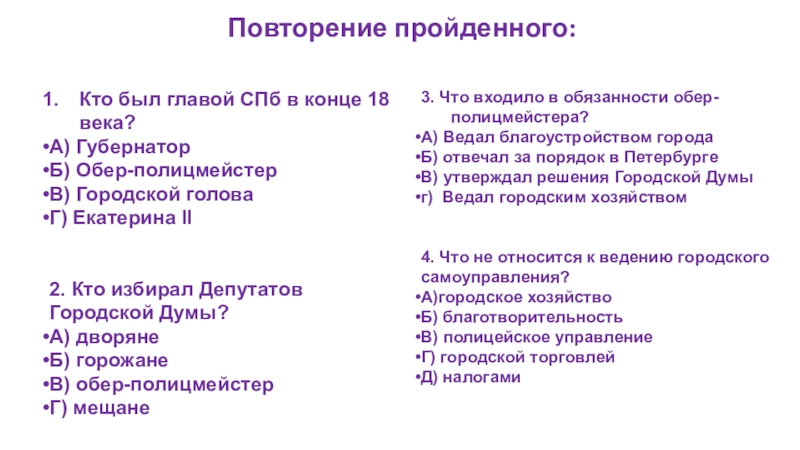 Повторение пройденного:

1. Кто был главой СПб в конце 18 века?
•А) Губернатор
•Б) Обер-полицмейстер
•В) Городской голова
•Г) Екатерина II

2. Кто избирал Депутатов Городской Думы?
•А) дворяне
•Б) горожане
•В) обер-полицмейстер
•Г) мещане

3. Что входило в обязанности обер-полицмейстера?
•А) Ведал благоустройством города
•Б) отвечал за порядок в Петербурге
•В) утверждал решения Городской Думы
•г) Ведал городским хозяйством

4. Что не относится к ведению городского самоуправления?
•А)городское хозяйство
•Б) благотворительность
•В) полицейское управление
•Г) городской торговлей
•Д) налогами